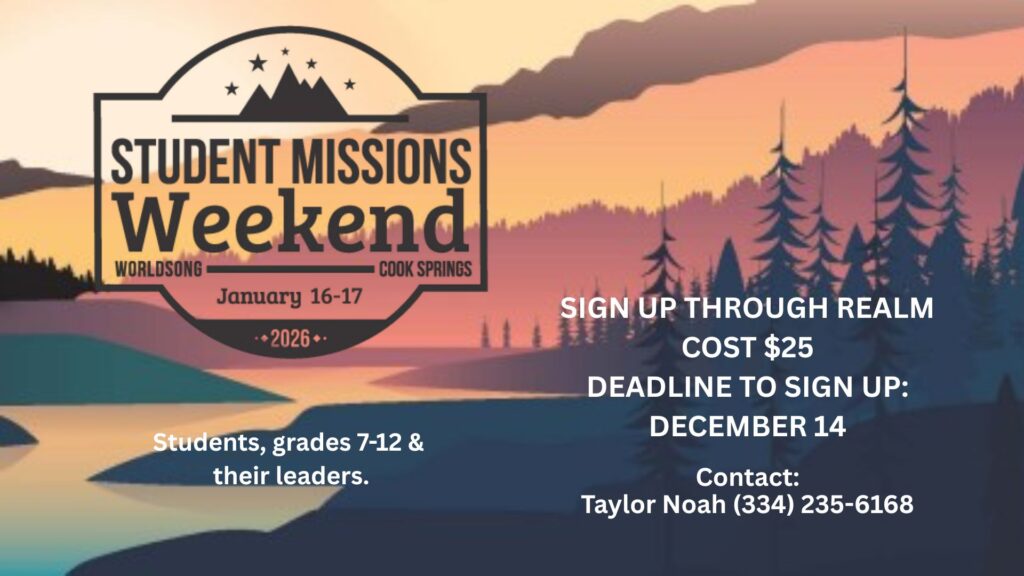 STUDENT MISSIONS
Weekend
WORLDSONG
COOK SPRINGS
January 16-17
2026

Students, grades 7-12 & their leaders.

SIGN UP THROUGH REALM
COST $25
DEADLINE TO SIGN UP:
DECEMBER 14

Contact:
Taylor Noah (334) 235-6168